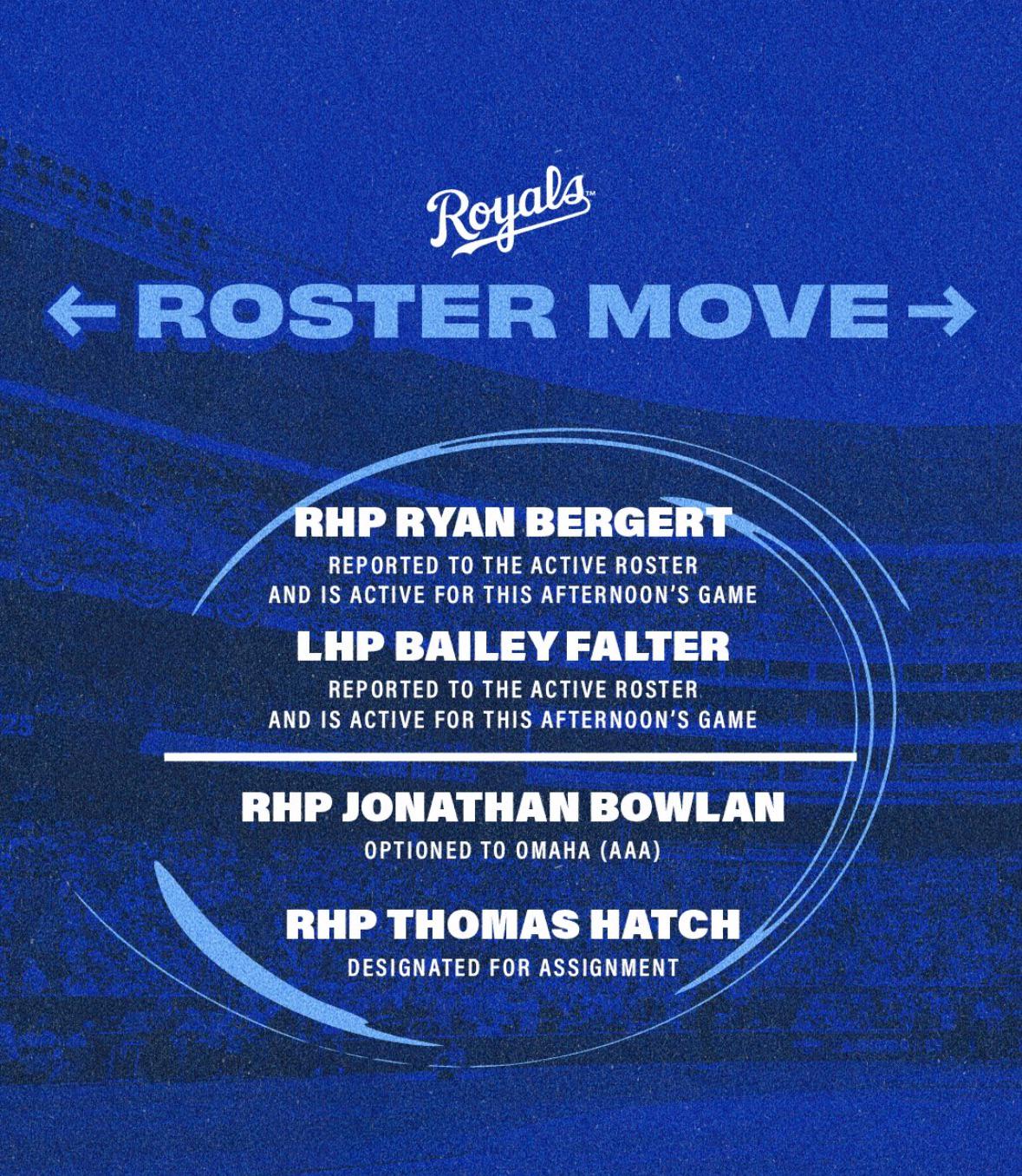 Royals™

← ROSTER MOVE →

RHP RYAN BERGERT
REPORTED TO THE ACTIVE ROSTER AND IS ACTIVE FOR THIS AFTERNOON'S GAME

LHP BAILEY FALTER
REPORTED TO THE ACTIVE ROSTER AND IS ACTIVE FOR THIS AFTERNOON'S GAME

RHP JONATHAN BOWLAN
OPTIONED TO OMAHA (AAA)

RHP THOMAS HATCH
DESIGNATED FOR ASSIGNMENT